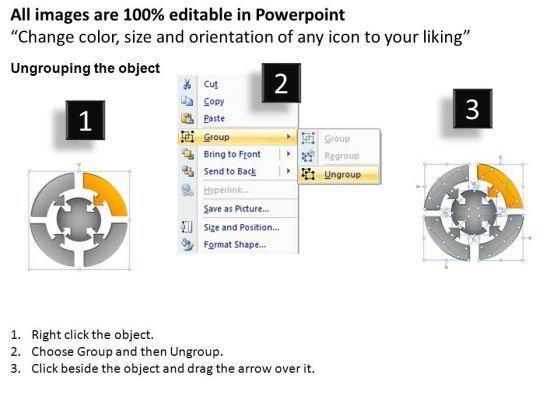 All images are 100% editable in Powerpoint
“Change color, size and orientation of any icon to your liking”

Ungrouping the object

1

2

Cut
Copy
Paste
Group
Bring to Front
Send to Back
Hyperlink...
Save as Picture...
Size and Position...
Format Shape...

Group
Regroup
Ungroup

3

1. Right click the object.
2. Choose Group and then Ungroup.
3. Click beside the object and drag the arrow over it.